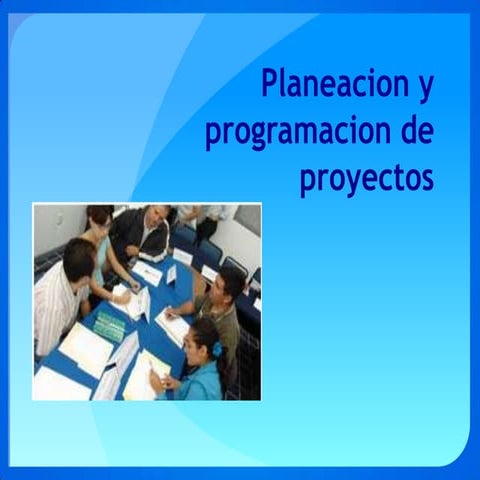 Planeacion y programacion de proyectos